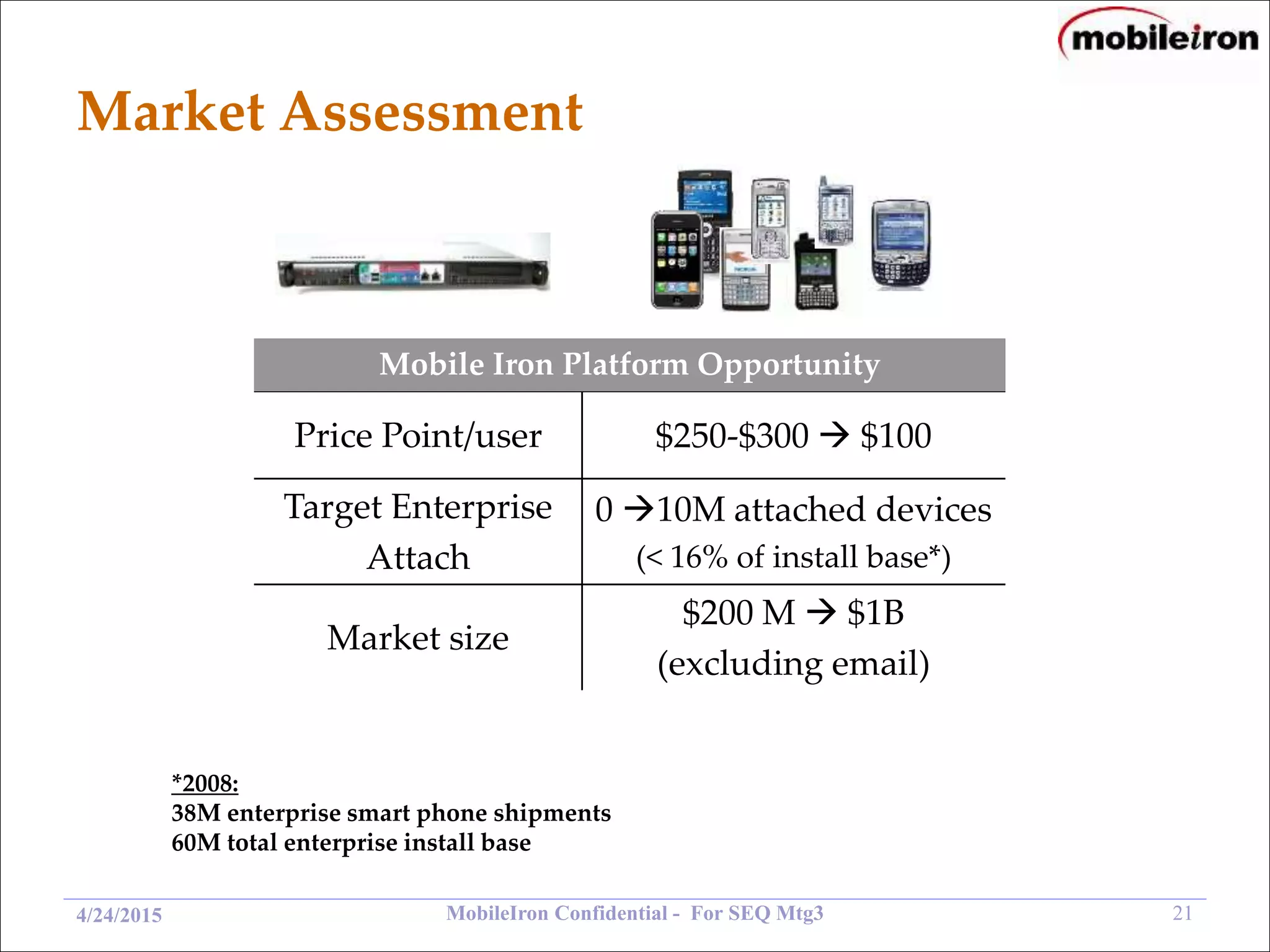 mobileiron

Market Assessment

| Mobile Iron Platform Opportunity | |
|---|---|
| Price Point/user | \$250-\$300 → \$100 |
| Target Enterprise Attach | 0 →10M attached devices (< 16% of install base*) |
| Market size | \$200 M → \$1B (excluding email) |

*2008:
38M enterprise smart phone shipments
60M total enterprise install base

4/24/2015 MobileIron Confidential - For SEQ Mtg3 21